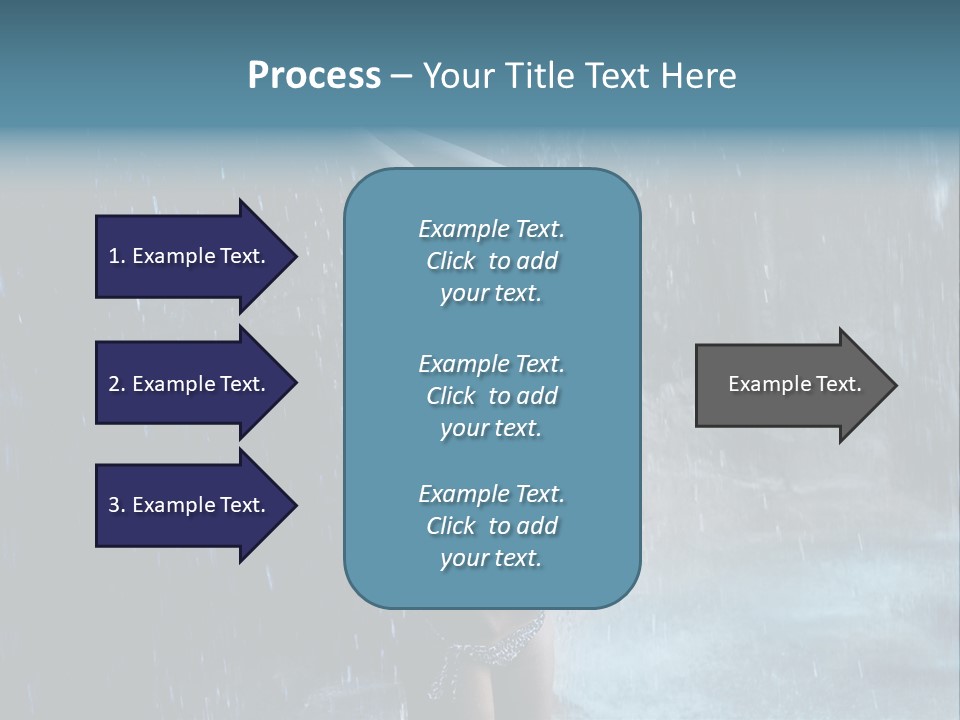 Process – Your Title Text Here

1. Example Text.

2. Example Text.

3. Example Text.

Example Text. Click to add your text.

Example Text. Click to add your text.

Example Text. Click to add your text.

Example Text.